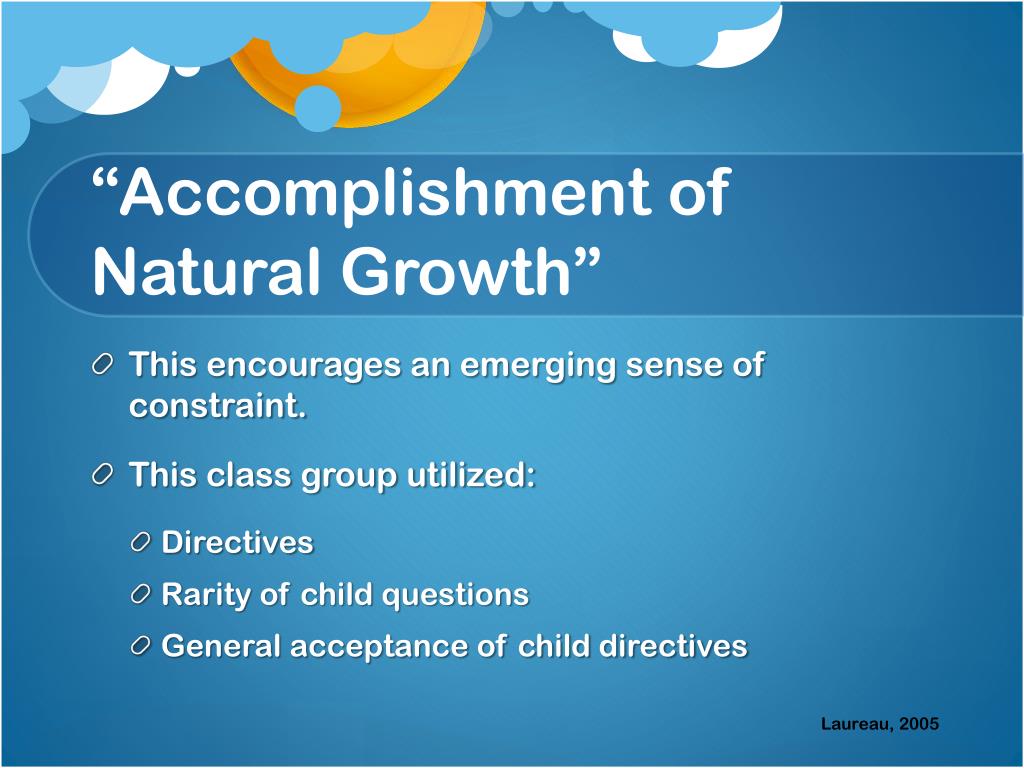 “Accomplishment of Natural Growth”

This encourages an emerging sense of constraint.

This class group utilized:

Directives

Rarity of child questions

General acceptance of child directives

Laureau, 2005